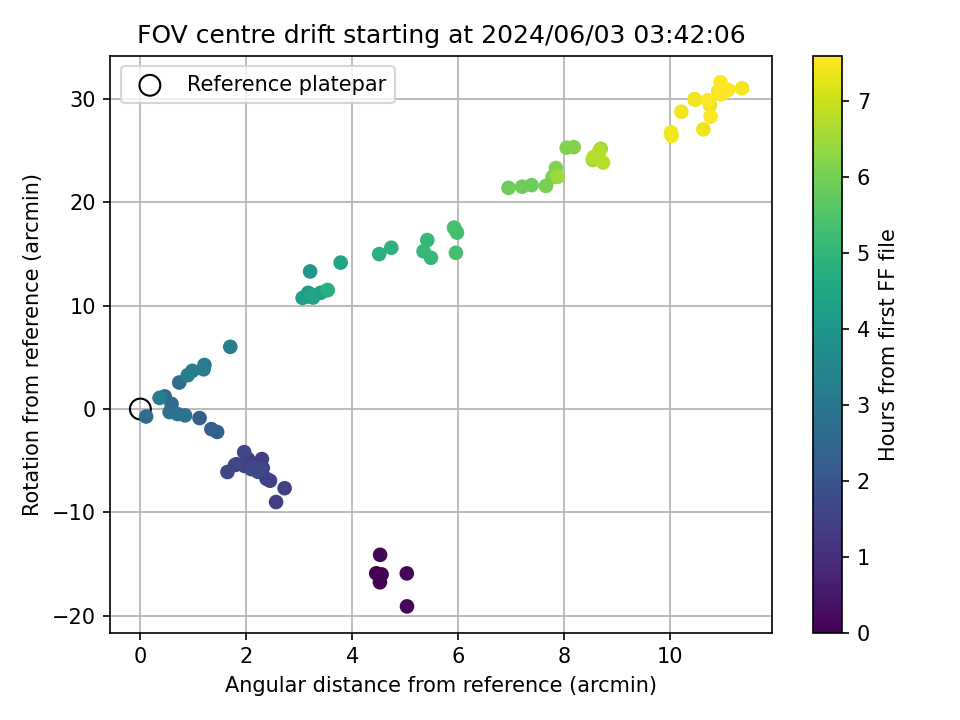 FOV centre drift starting at 2024/06/03 03:42:06

Reference platepar

Rotation from reference (arcmin)

30
20
10
0
−10
−20

0
2
4
6
8
10

Angular distance from reference (arcmin)

Hours from first FF file

7
6
5
4
3
2
1
0